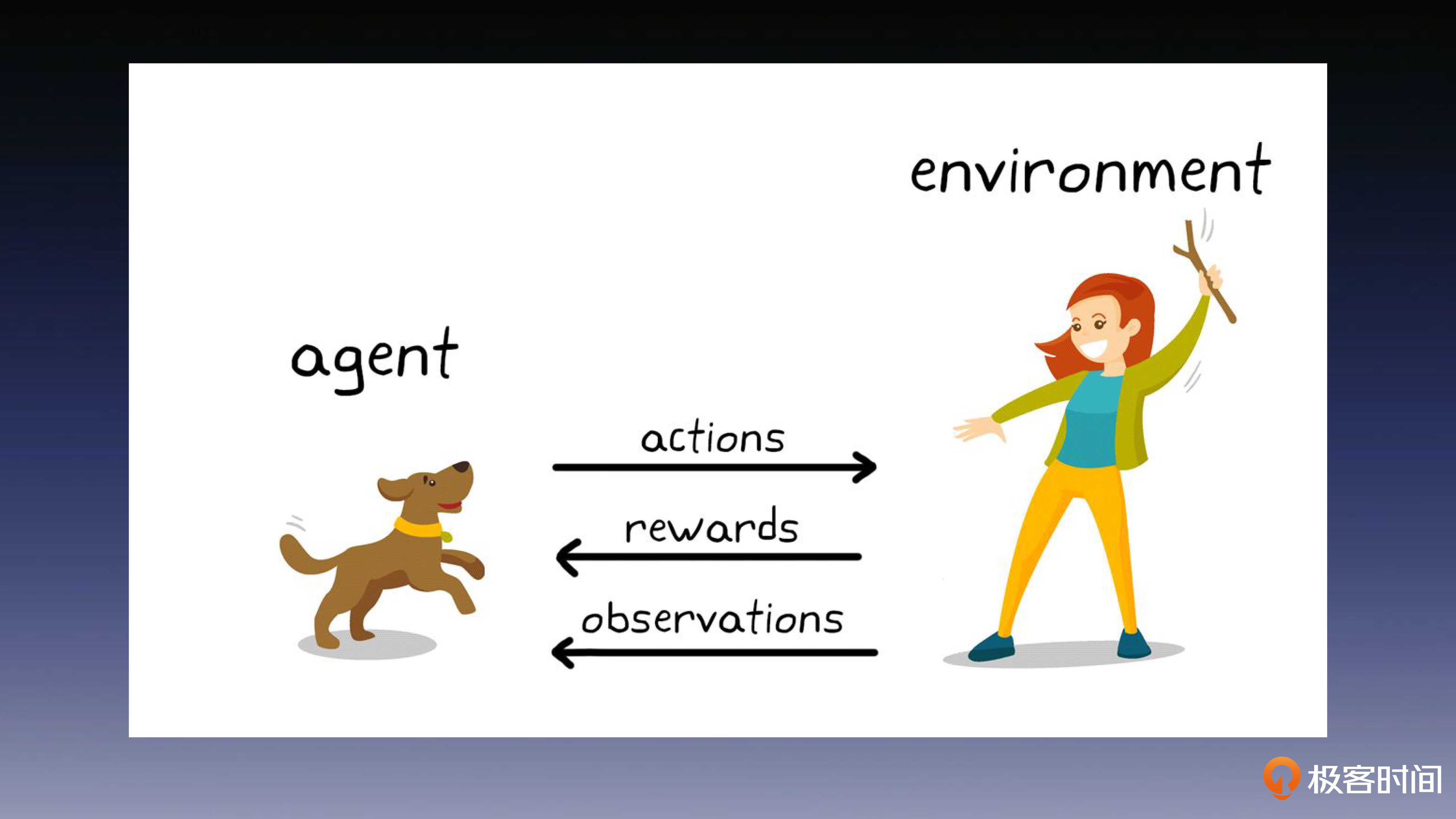 environment

agent

actions

rewards

observations

极客时间